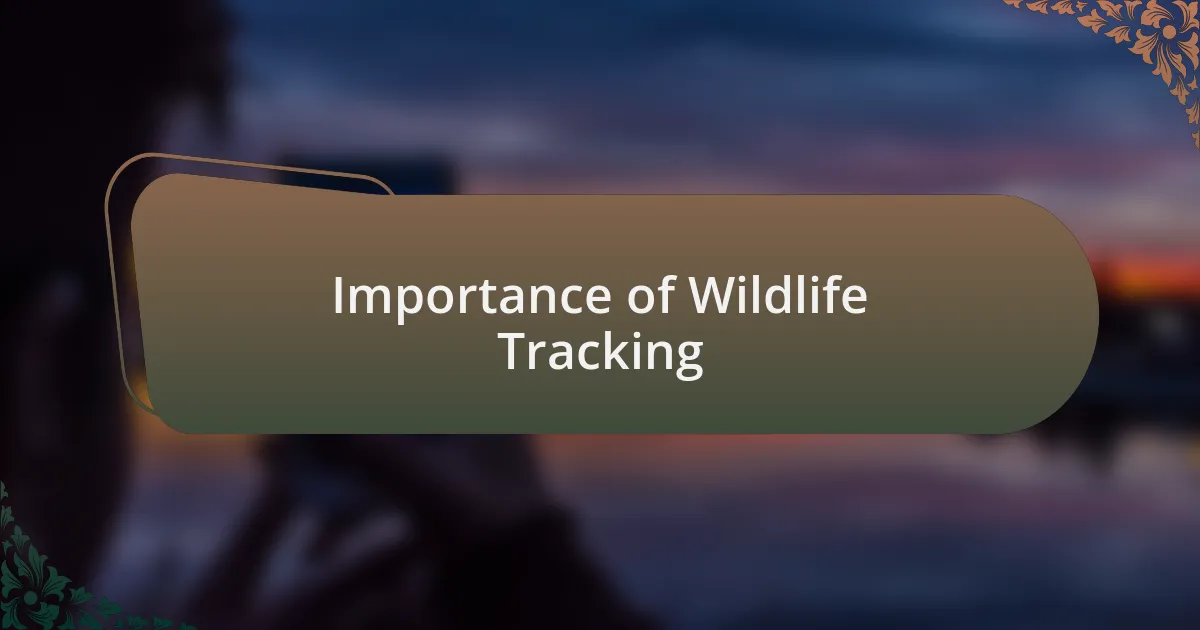 Importance of Wildlife Tracking